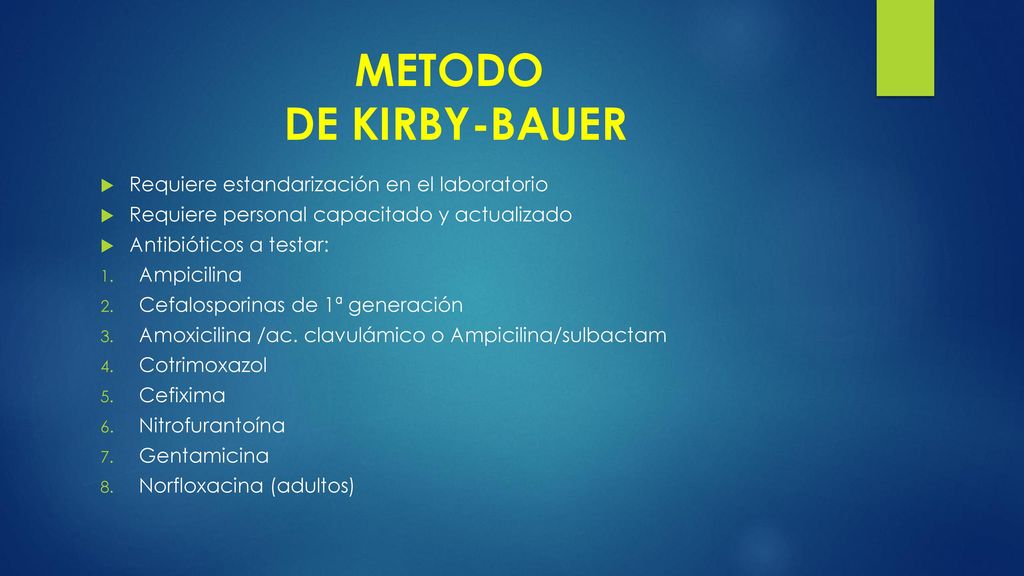 METODO
DE KIRBY-BAUER

Requiere estandarización en el laboratorio
Requiere personal capacitado y actualizado
Antibióticos a testar:
1. Ampicilina
2. Cefalosporinas de 1ª generación
3. Amoxicilina /ac. clavulámico o Ampicilina/sulbactam
4. Cotrimoxazol
5. Cefixima
6. Nitrofurantoína
7. Gentamicina
8. Norfloxacina (adultos)